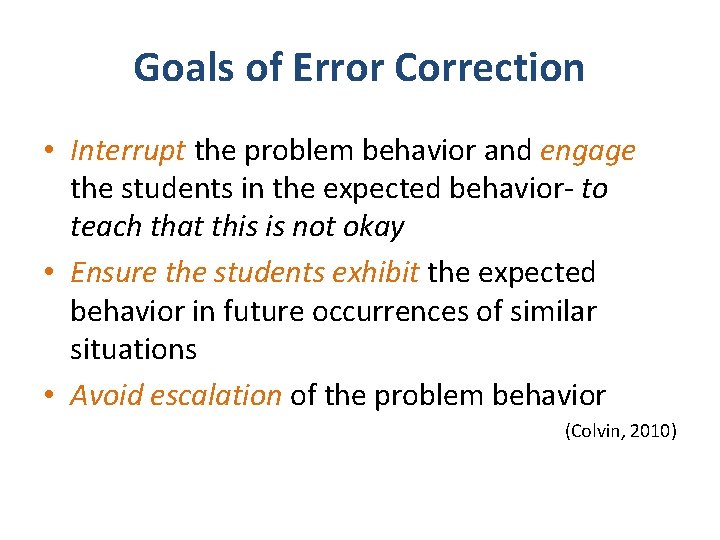 Goals of Error Correction

• Interrupt the problem behavior and engage the students in the expected behavior- to teach that this is not okay

• Ensure the students exhibit the expected behavior in future occurrences of similar situations

• Avoid escalation of the problem behavior

(Colvin, 2010)